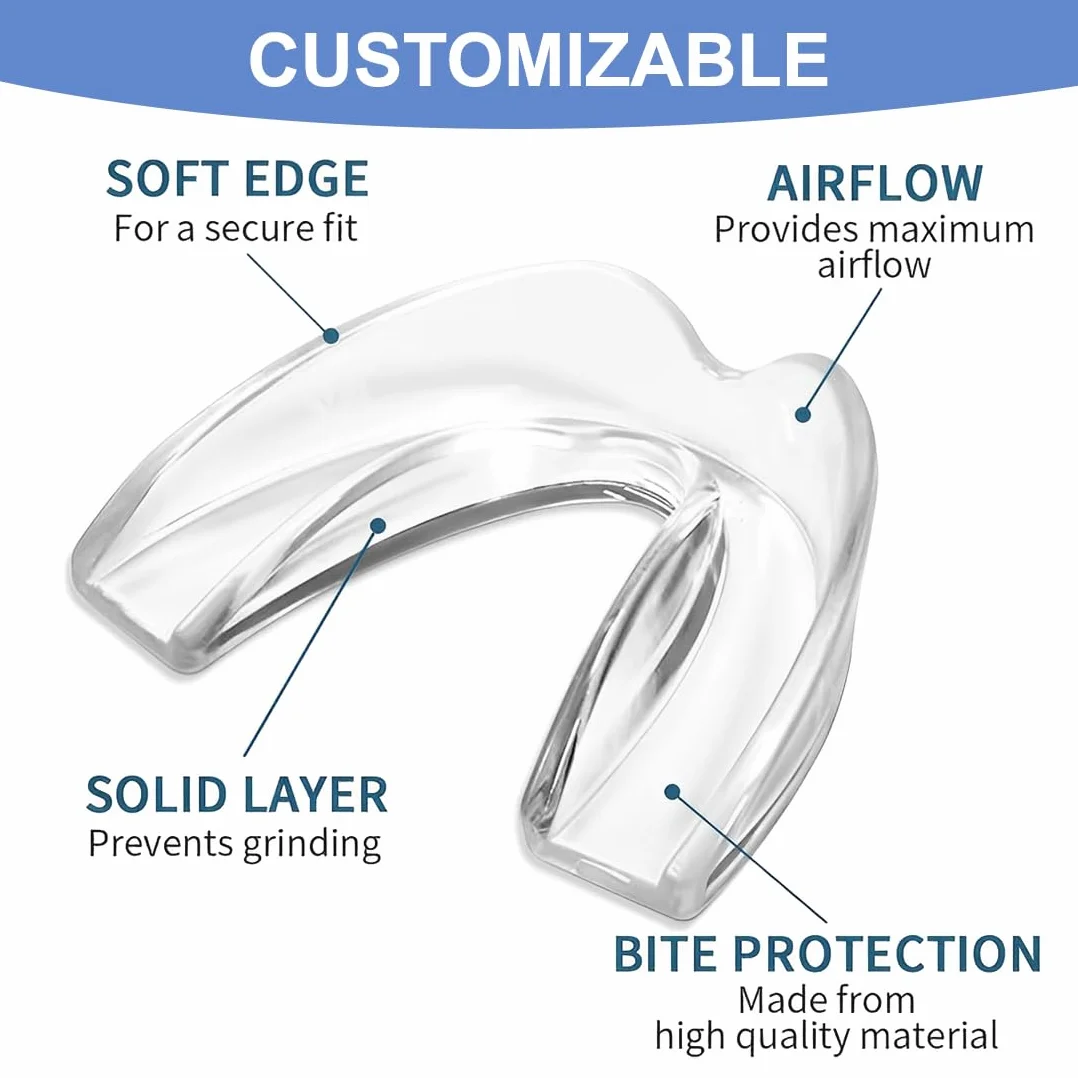 CUSTOMIZABLE

SOFT EDGE
For a secure fit

AIRFLOW
Provides maximum airflow

SOLID LAYER
Prevents grinding

BITE PROTECTION
Made from high quality material